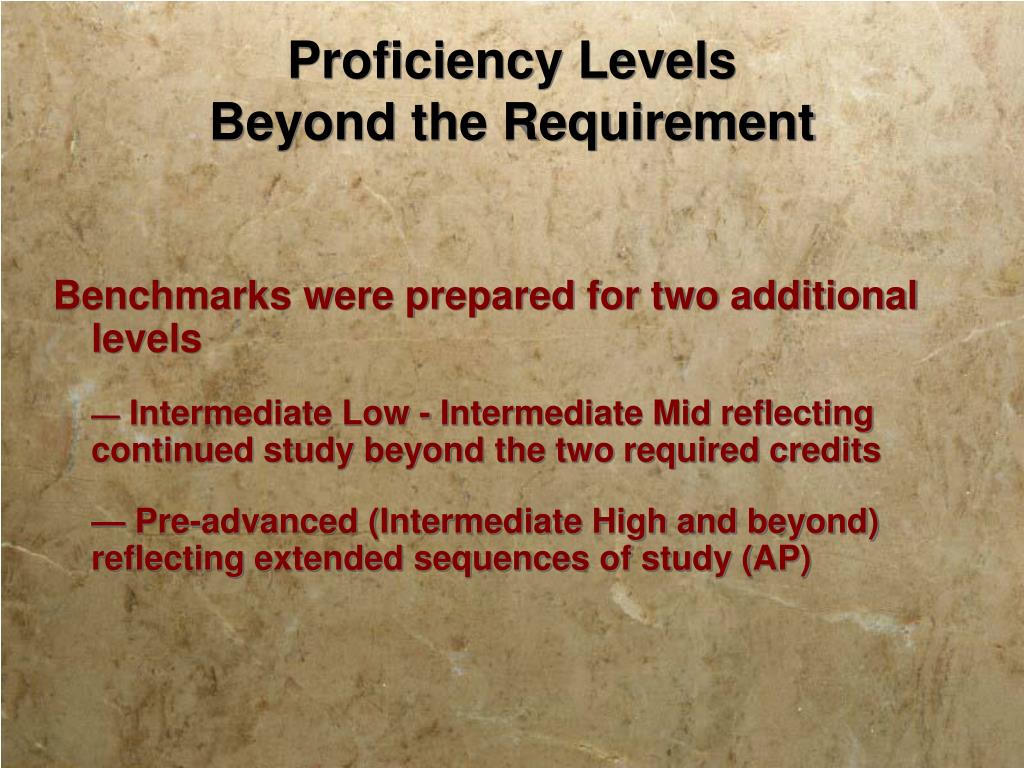 Proficiency Levels
Beyond the Requirement

Benchmarks were prepared for two additional levels

— Intermediate Low - Intermediate Mid reflecting continued study beyond the two required credits

— Pre-advanced (Intermediate High and beyond) reflecting extended sequences of study (AP)